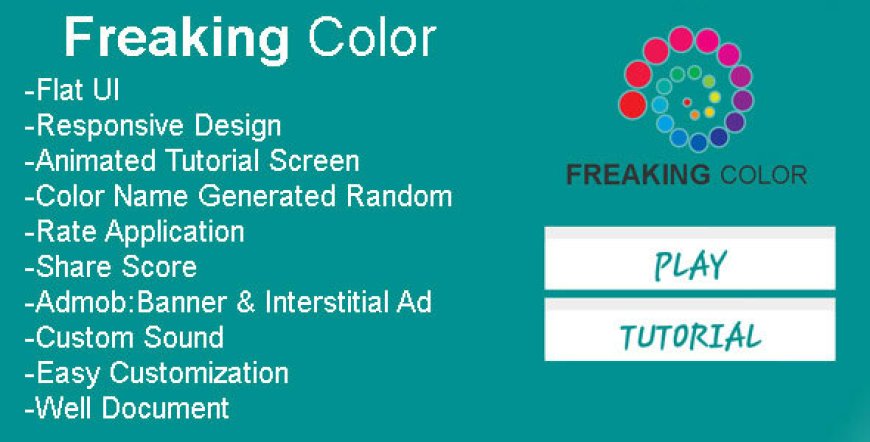 Freaking Color

-Flat UI
-Responsive Design
-Animated Tutorial Screen
-Color Name Generated Random
-Rate Application
-Share Score
-Admob:Banner & Interstitial Ad
-Custom Sound
-Easy Customization
-Well Document

FREAKING COLOR

PLAY

TUTORIAL